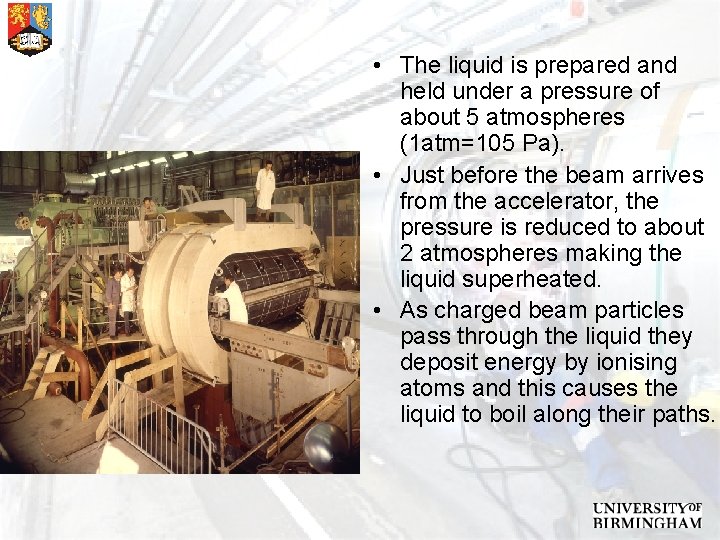 • The liquid is prepared and held under a pressure of about 5 atmospheres (1atm=105 Pa).
• Just before the beam arrives from the accelerator, the pressure is reduced to about 2 atmospheres making the liquid superheated.
• As charged beam particles pass through the liquid they deposit energy by ionising atoms and this causes the liquid to boil along their paths.

UNIVERSITY OF BIRMINGHAM